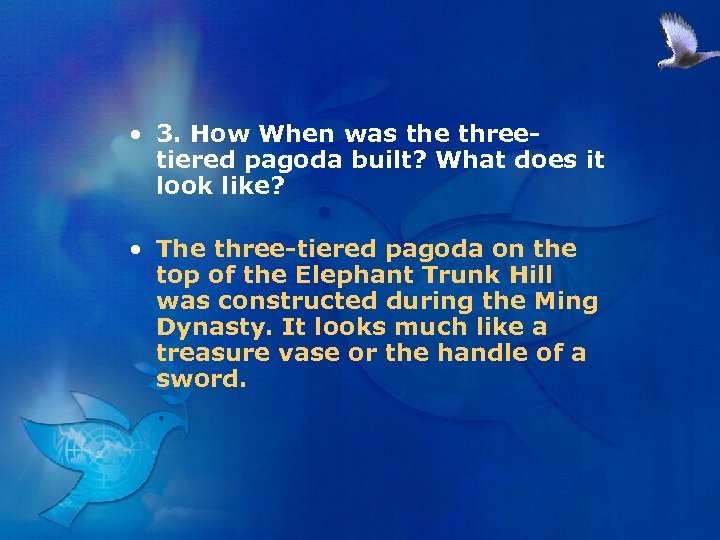 • 3. How When was the three-tiered pagoda built? What does it look like?

• The three-tiered pagoda on the top of the Elephant Trunk Hill was constructed during the Ming Dynasty. It looks much like a treasure vase or the handle of a sword.